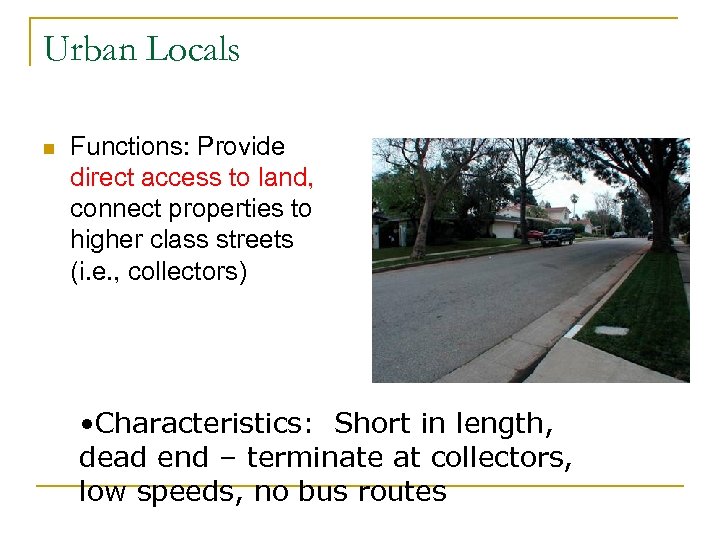 Urban Locals

Functions: Provide direct access to land, connect properties to higher class streets (i.e., collectors)

•Characteristics: Short in length, dead end – terminate at collectors, low speeds, no bus routes